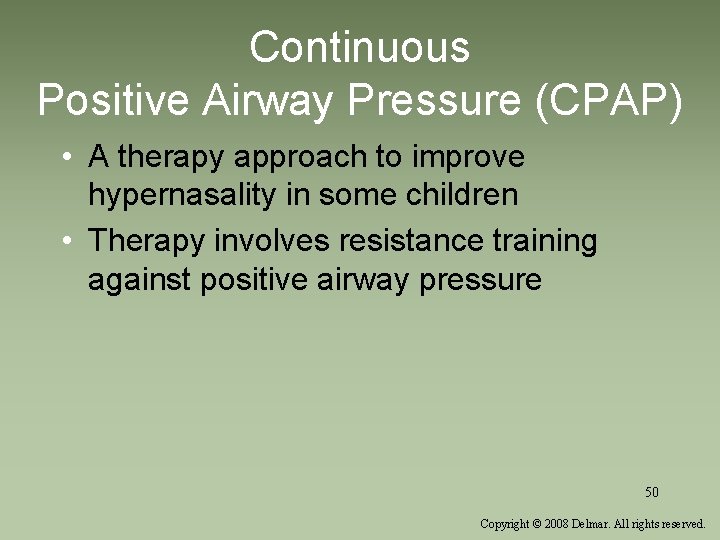 Continuous
Positive Airway Pressure (CPAP)

• A therapy approach to improve hypernasality in some children
• Therapy involves resistance training against positive airway pressure

50

Copyright © 2008 Delmar. All rights reserved.